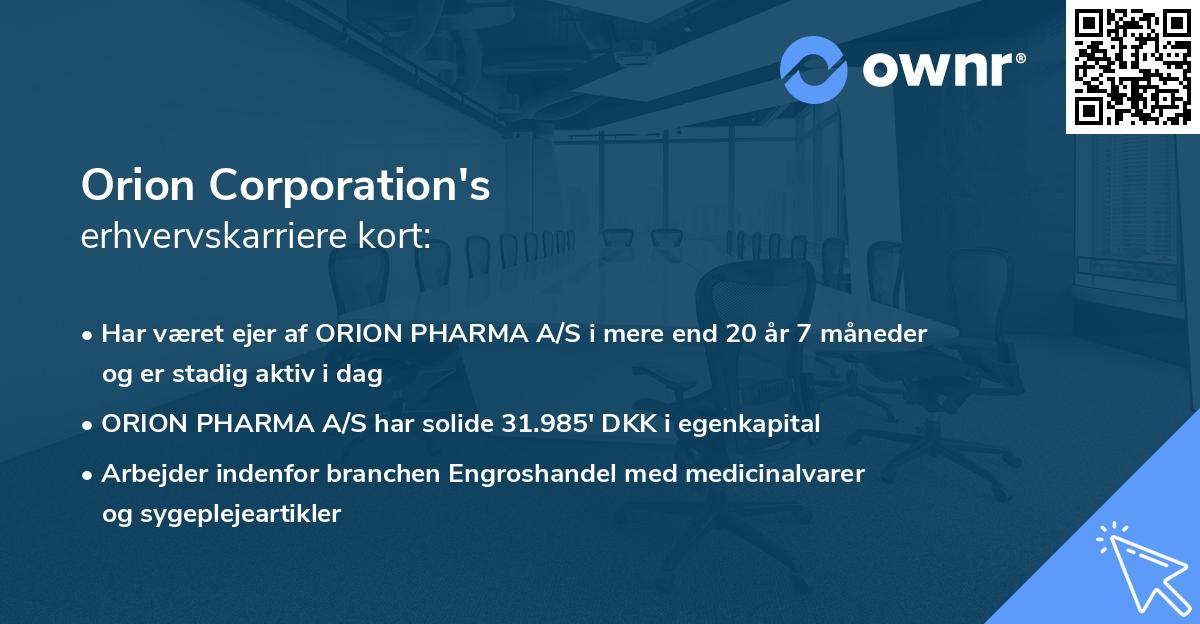 ownr®

Orion Corporation's
erhvervskarriere kort:

• Har været ejer af ORION PHARMA A/S i mere end 20 år 7 måneder og er stadig aktiv i dag
• ORION PHARMA A/S har solide 31.985' DKK i egenkapital
• Arbejder indenfor branchen Engroshandel med medicinalvarer og sygeplejeartikler